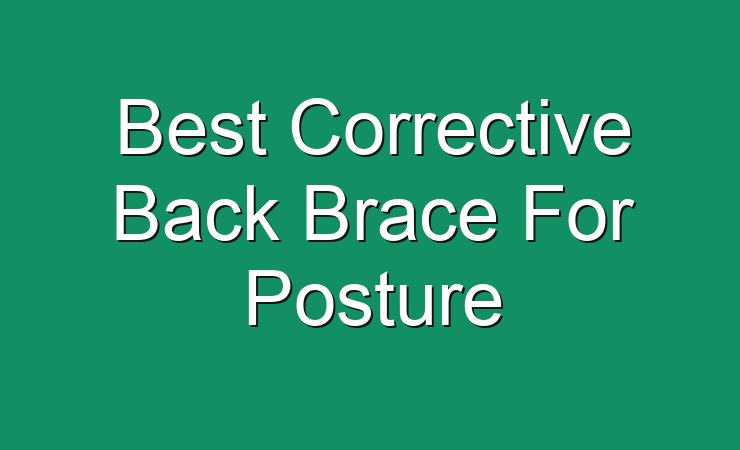 Best Corrective Back Brace For Posture